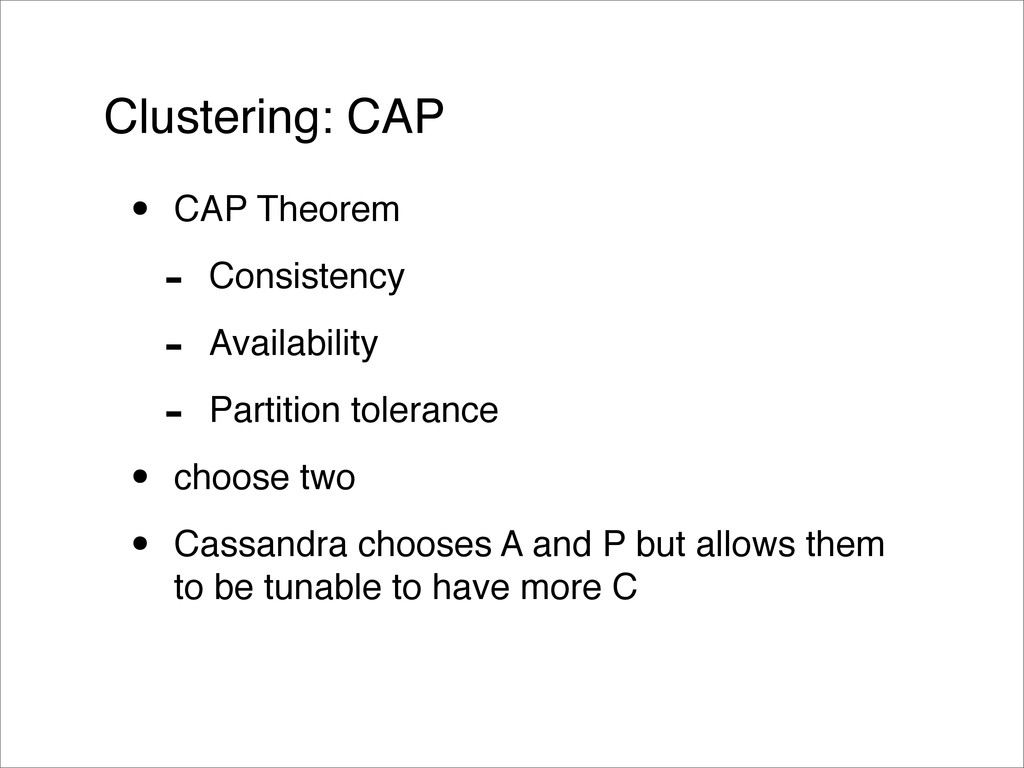 Clustering: CAP

• CAP Theorem

- Consistency
- Availability
- Partition tolerance

• choose two

• Cassandra chooses A and P but allows them to be tunable to have more C